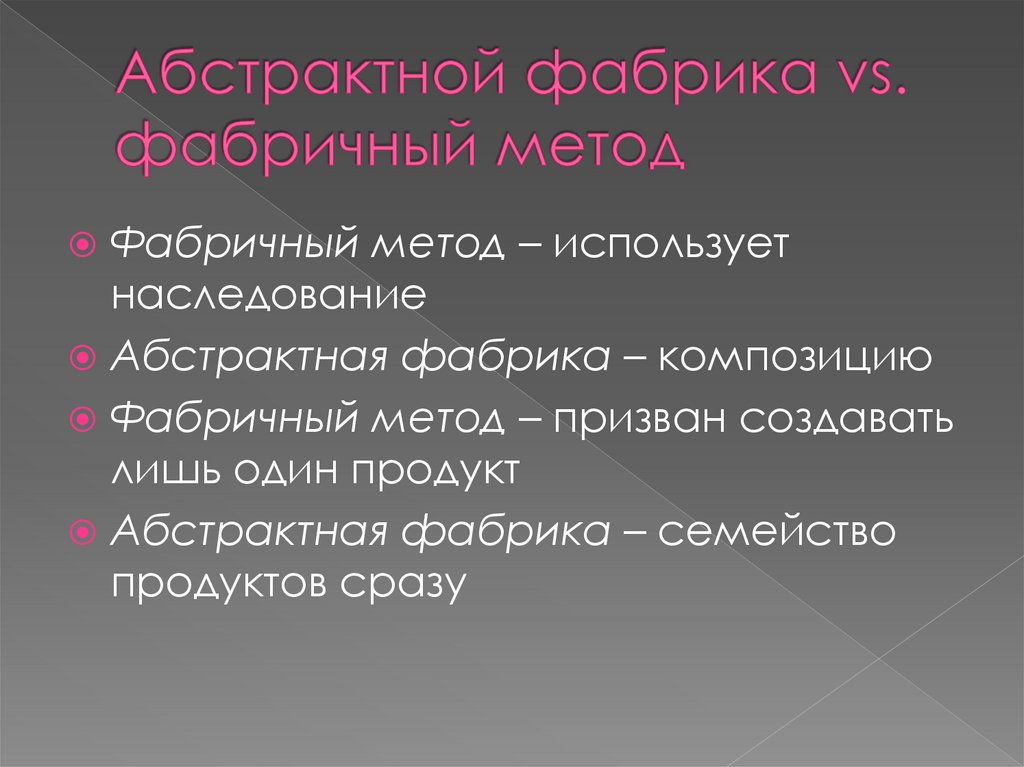 Абстрактной фабрика vs. фабричный метод

Фабричный метод – использует наследование

Абстрактная фабрика – композицию

Фабричный метод – призван создавать лишь один продукт

Абстрактная фабрика – семейство продуктов сразу